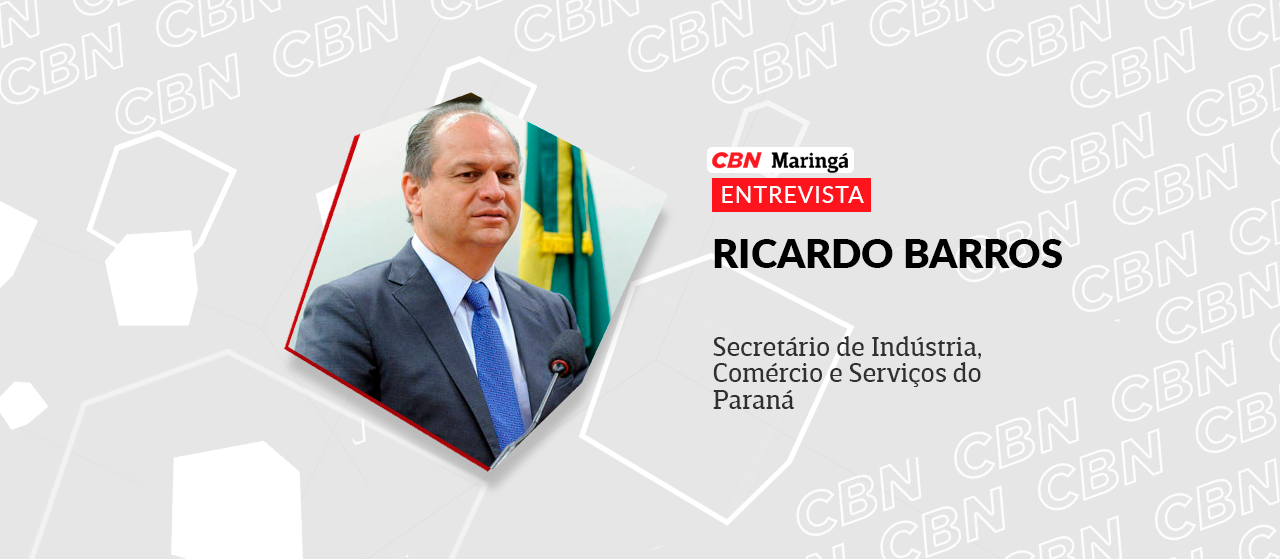 CBN Maringá
ENTREVISTA
RICARDO BARROS

Secretário de Indústria, Comércio e Serviços do Paraná